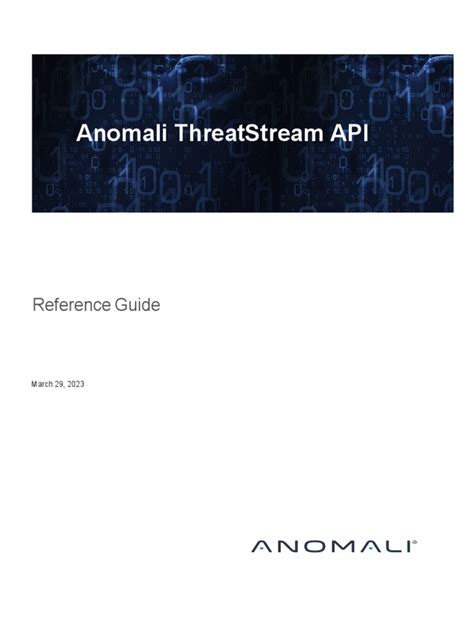 Anomali ThreatStream API

Reference Guide

March 29, 2023

ANOMALI®